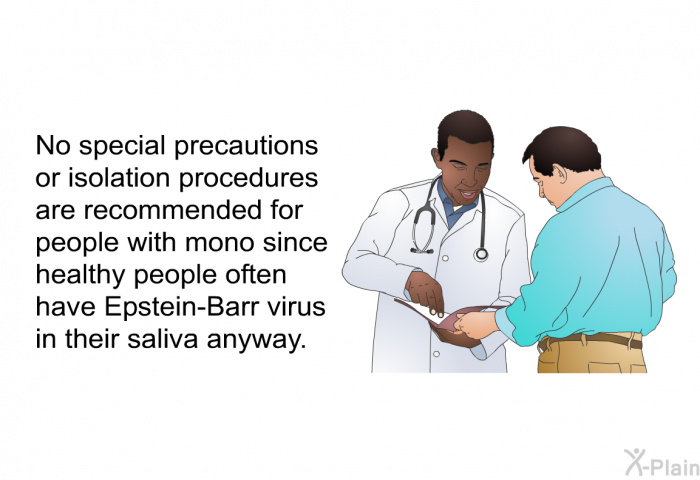 No special precautions or isolation procedures are recommended for people with mono since healthy people often have Epstein-Barr virus in their saliva anyway.

X-Plain